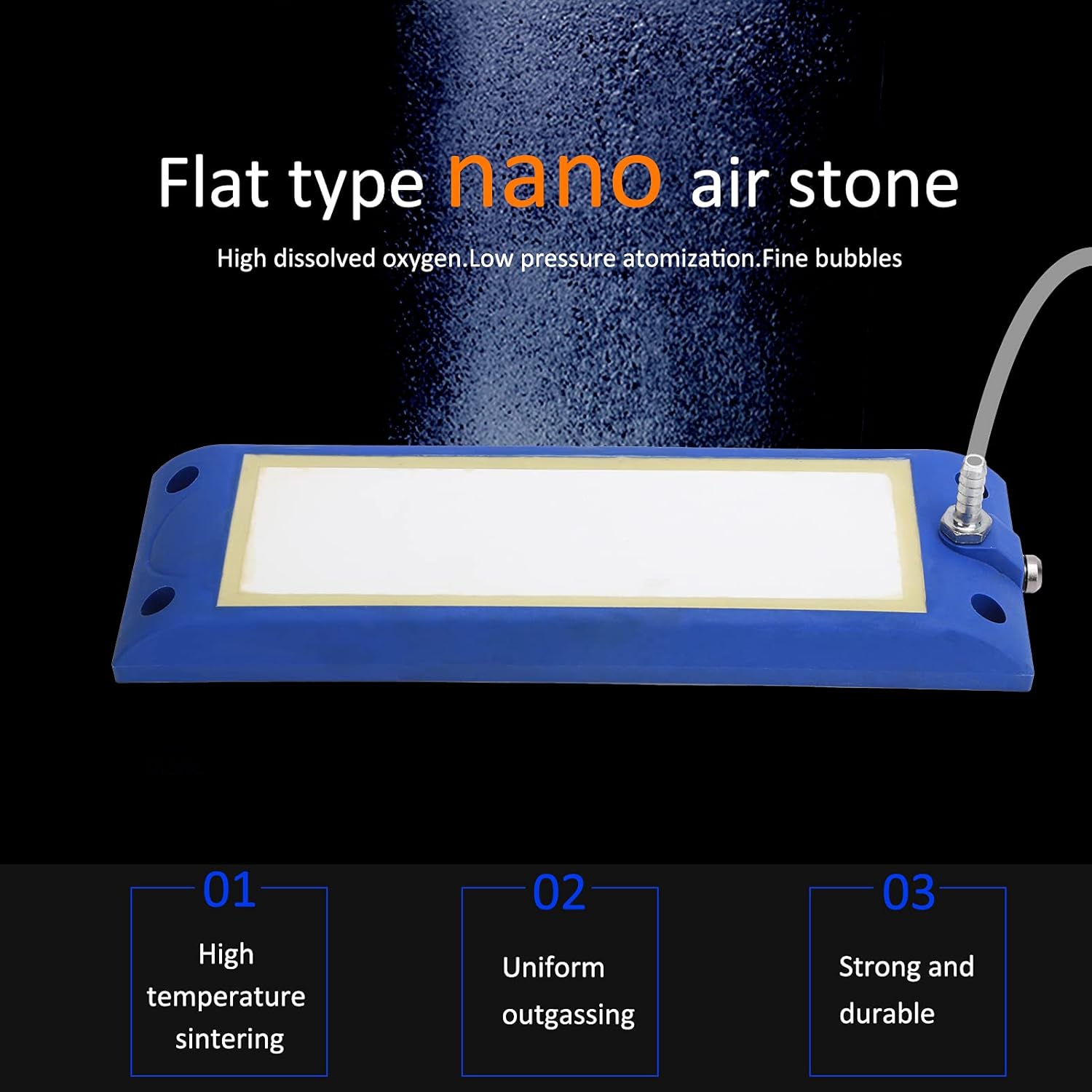 Flat type nano air stone

High dissolved oxygen.Low pressure atomization.Fine bubbles

01
High temperature sintering

02
Uniform outgassing

03
Strong and durable